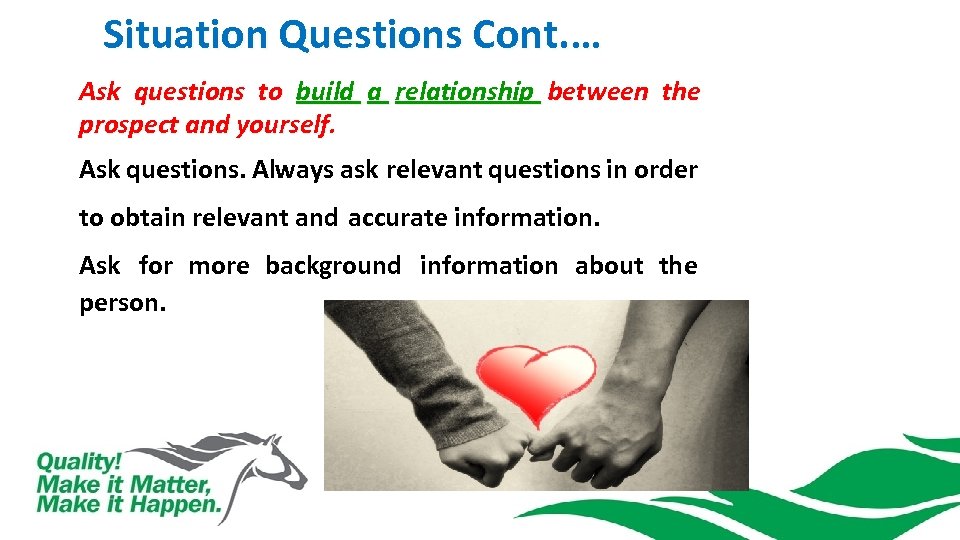 Situation Questions Cont.…

Ask questions to build a relationship between the prospect and yourself.

Ask questions. Always ask relevant questions in order to obtain relevant and accurate information.

Ask for more background information about the person.

Quality!
Make it Matter,
Make it Happen.